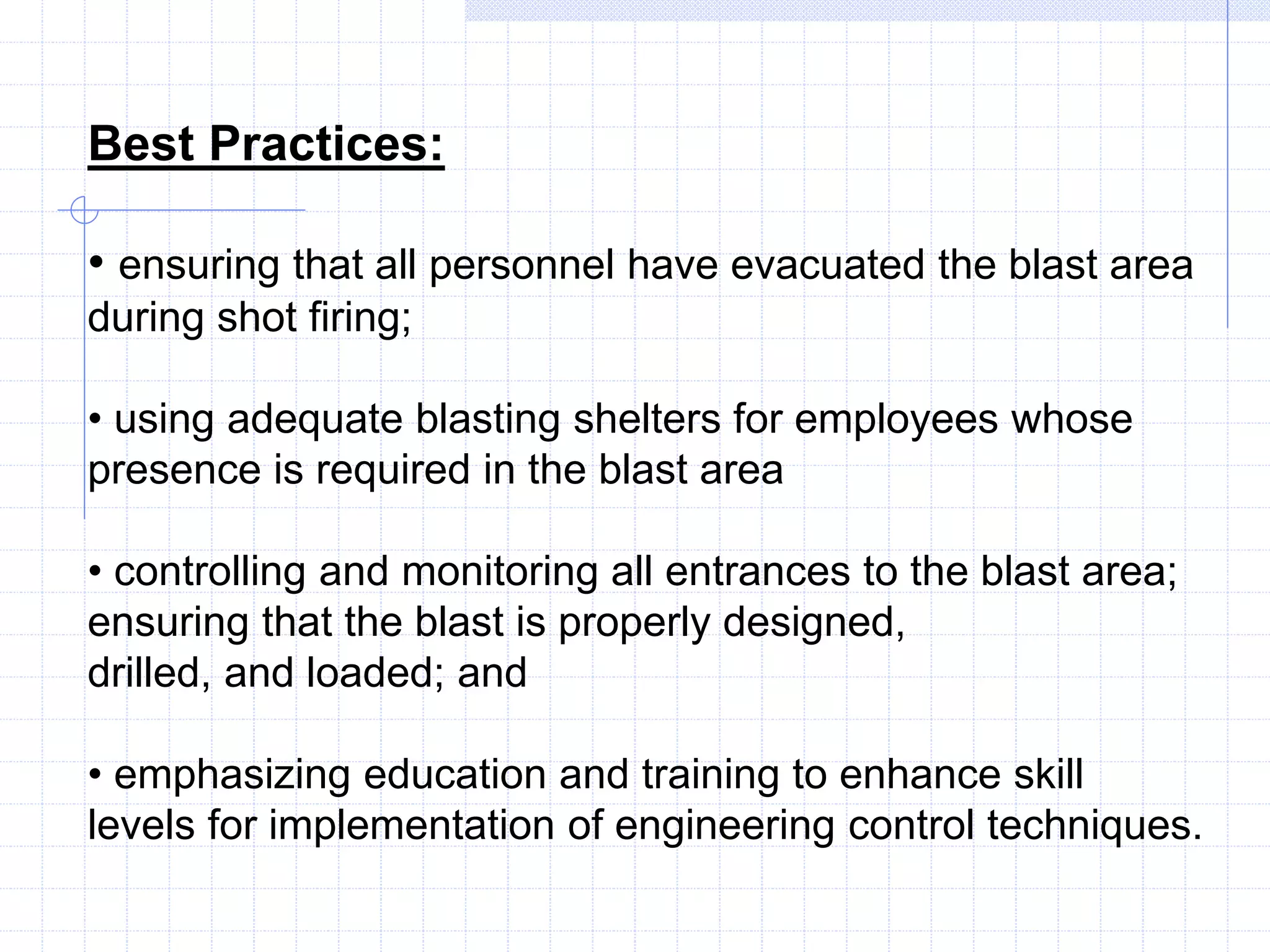 Best Practices:

• ensuring that all personnel have evacuated the blast area during shot firing;

• using adequate blasting shelters for employees whose presence is required in the blast area

• controlling and monitoring all entrances to the blast area; ensuring that the blast is properly designed,
drilled, and loaded; and

• emphasizing education and training to enhance skill levels for implementation of engineering control techniques.